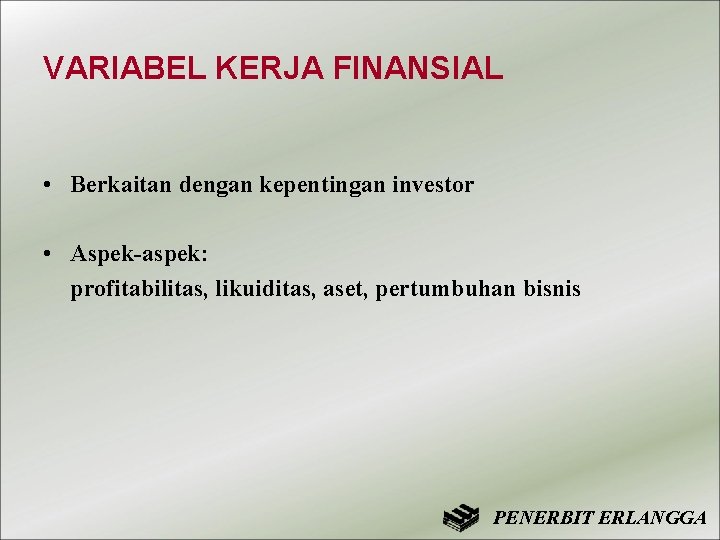 VARIABEL KERJA FINANSIAL

• Berkaitan dengan kepentingan investor

• Aspek-aspek:
profitabilitas, likuiditas, aset, pertumbuhan bisnis

PENERBIT ERLANGGA